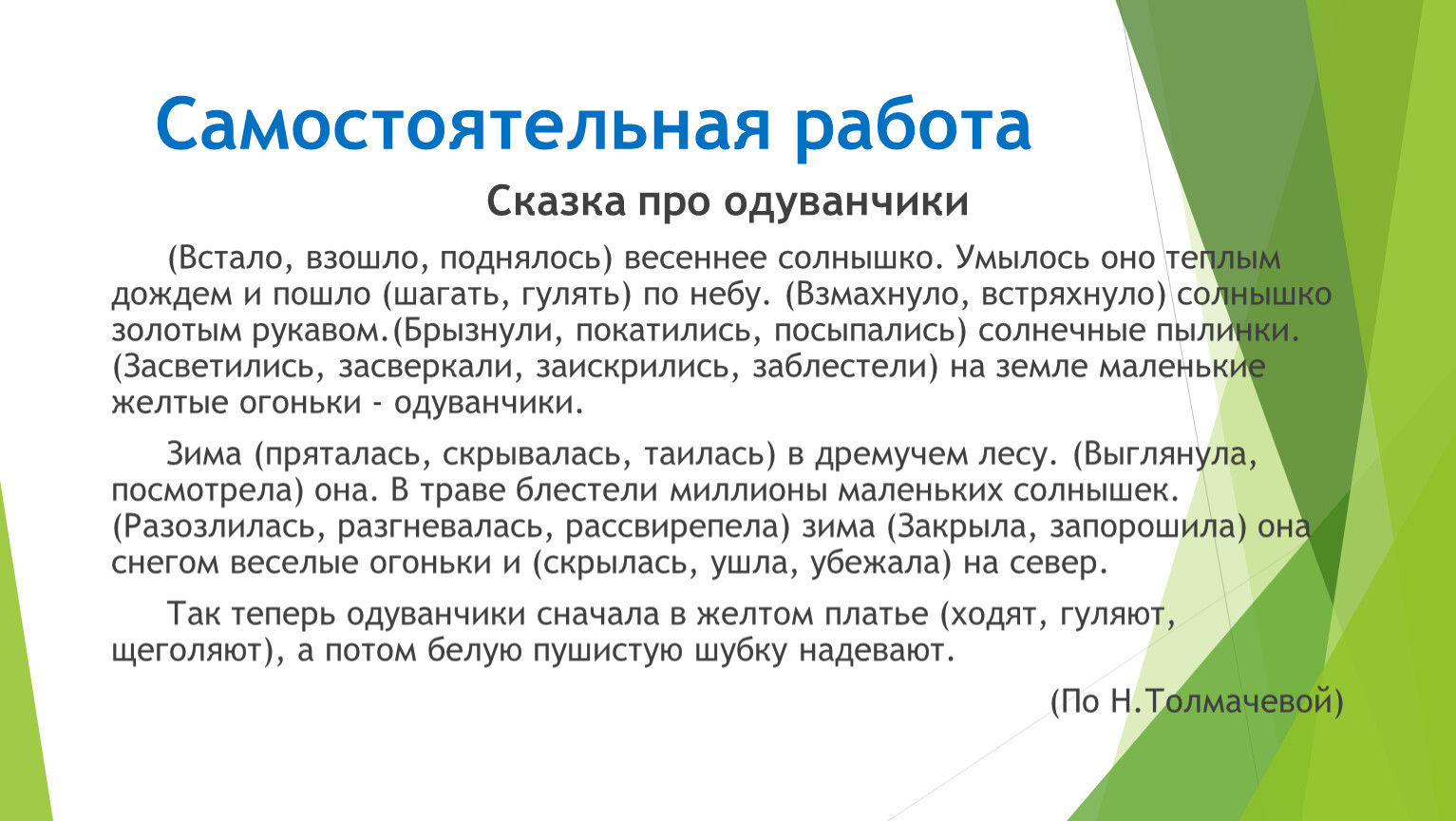 Самостоятельная работа

Сказка про одуванчики

(Встало, взошло, поднялось) весеннее солнышко. Умылось оно теплым дождем и пошло (шагать, гулять) по небу. (Взмахнуло, встряхнуло) солнышко золотым рукавом.(Брызнули, покатились, посыпались) солнечные пылинки. (Засветились, засверкали, заискрились, заблестели) на земле маленькие желтые огоньки - одуванчики.

Зима (пряталась, скрывалась, таилась) в дремучем лесу. (Выглянула, посмотрела) она. В траве блестели миллионы маленьких солнышек. (Разозлилась, разгневалась, рассвирепела) зима (Закрыла, запорошила) она снегом веселые огоньки и (скрылась, ушла, убежала) на север.

Так теперь одуванчики сначала в желтом платье (ходят, гуляют, щеголяют), а потом белую пушистую шубку надевают.

(По Н.Толмачевой)